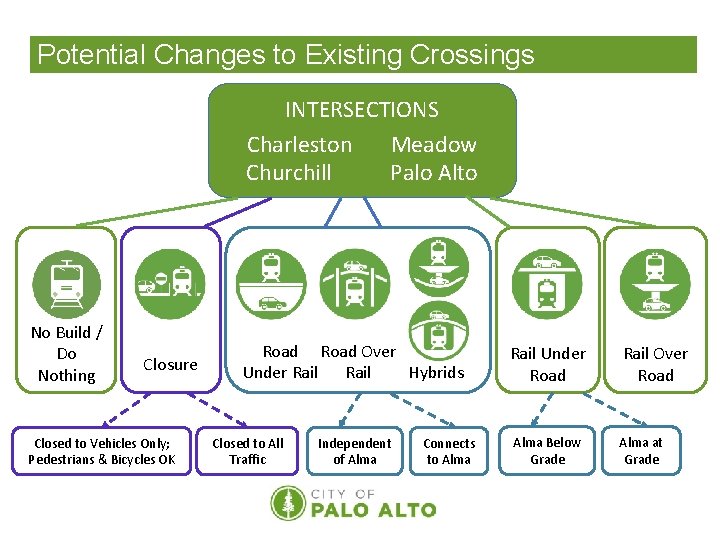 Potential Changes to Existing Crossings

INTERSECTIONS
Charleston
Churchill
Meadow
Palo Alto

No Build / Do Nothing

Closure

Road Under Rail

Road Over Rail

Hybrids

Rail Under Road

Rail Over Road

Closed to Vehicles Only; Pedestrians & Bicycles OK

Closed to All Traffic

Independent of Alma

Connects to Alma

Alma Below Grade

Alma at Grade

CITY OF
PALO ALTO